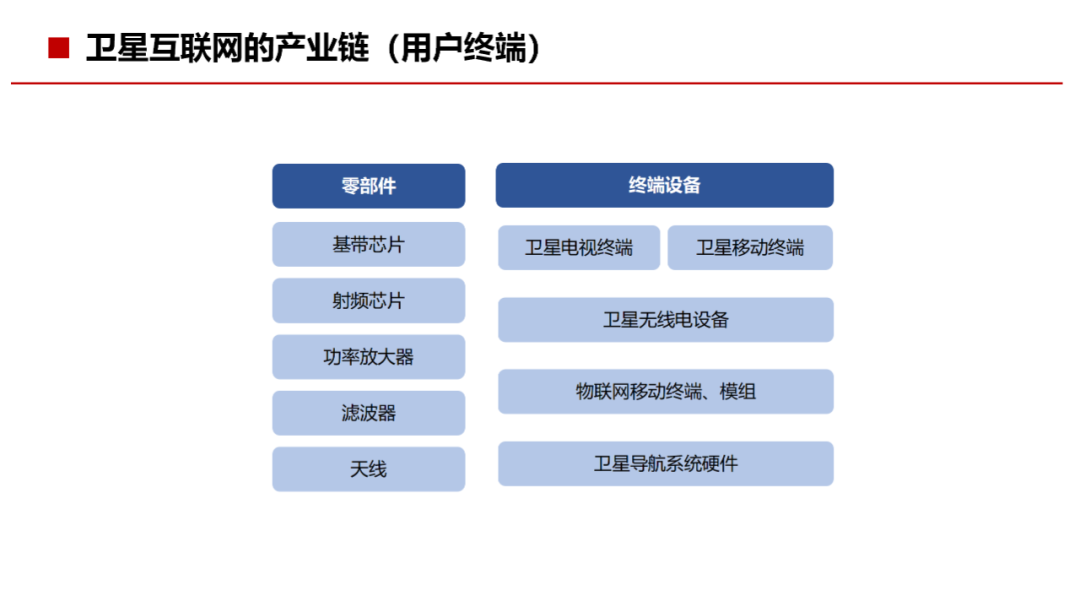 卫星互联网的产业链（用户终端）

零部件

基带芯片

射频芯片

功率放大器

滤波器

天线

终端设备

卫星电视终端

卫星移动终端

卫星无线电设备

物联网移动终端、模组

卫星导航系统硬件